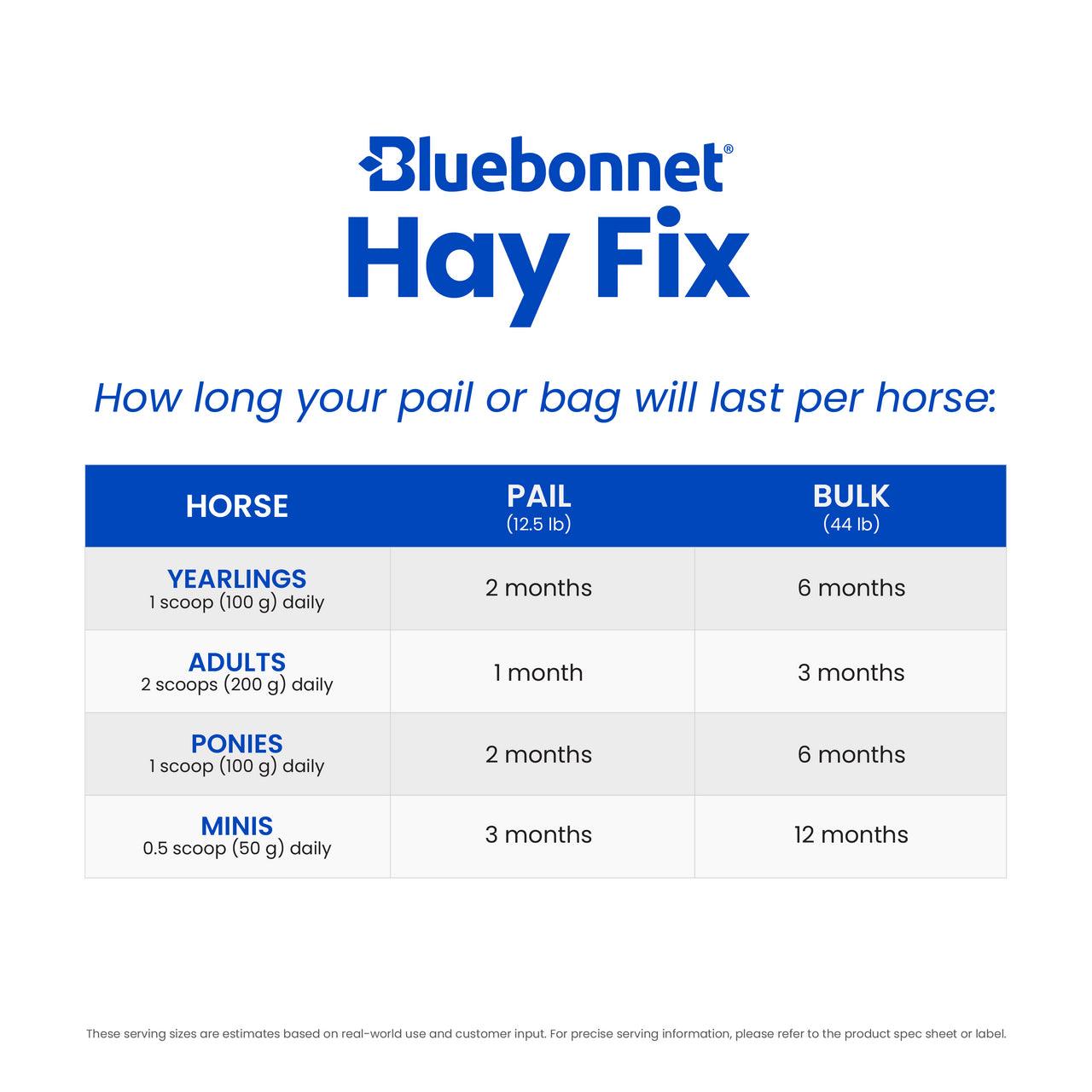 Bluebonnet®
Hay Fix

How long your pail or bag will last per horse:

| HORSE | PAIL (12.5 lb) | BULK (44 lb) |
|---|---|---|
| YEARLINGS 1 scoop (100 g) daily | 2 months | 6 months |
| ADULTS 2 scoops (200 g) daily | 1 month | 3 months |
| PONIES 1 scoop (100 g) daily | 2 months | 6 months |
| MINIS 0.5 scoop (50 g) daily | 3 months | 12 months |

These serving sizes are estimates based on real-world use and customer input. For precise serving information, please refer to the product spec sheet or label.